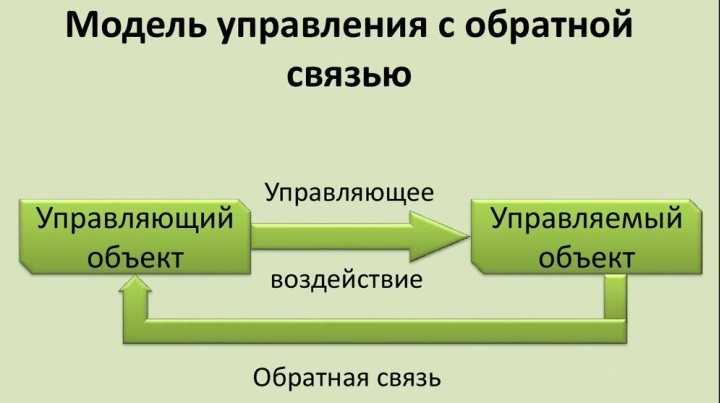 Модель управления с обратной связью

Управляющий объект

Управляющее

воздействие

Управляемый объект

Обратная связь